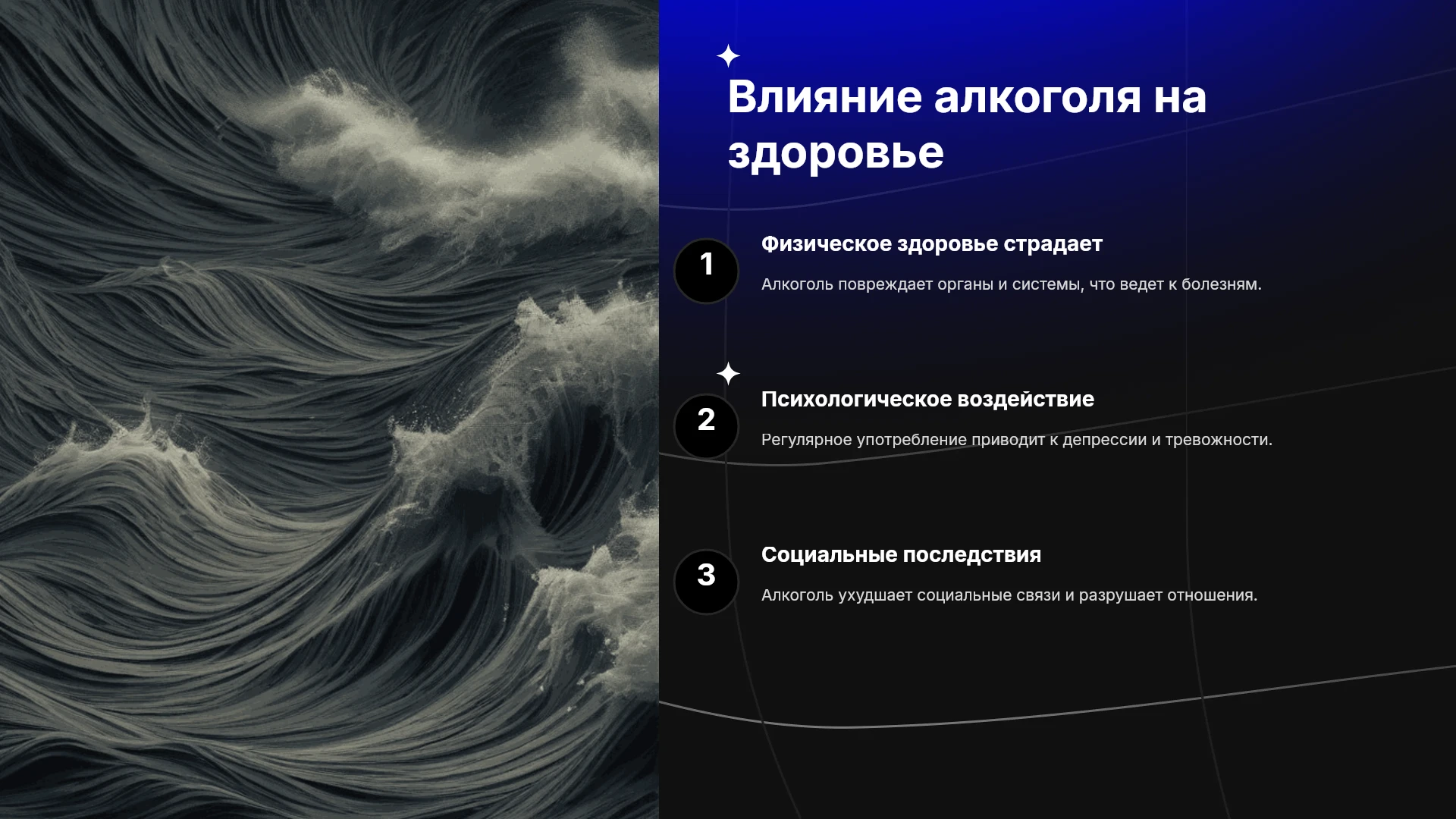 Влияние алкоголя на здоровье

1

Физическое здоровье страдает

Алкоголь повреждает органы и системы, что ведет к болезням.

2

Психологическое воздействие

Регулярное употребление приводит к депрессии и тревожности.

3

Социальные последствия

Алкоголь ухудшает социальные связи и разрушает отношения.